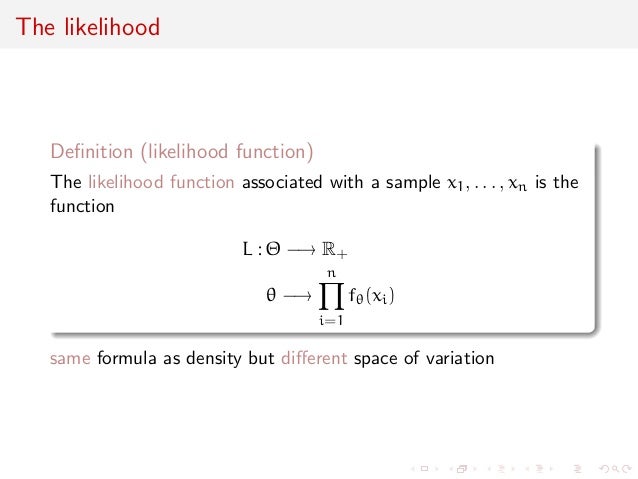 The likelihood

Definition (likelihood function)

The likelihood function associated with a sample $x_1, \ldots, x_n$ is the function

$L : \Theta \longrightarrow \mathbb{R}_+$

$\theta \longrightarrow \prod_{i=1}^{n} f_\theta(x_i)$

same formula as density but different space of variation